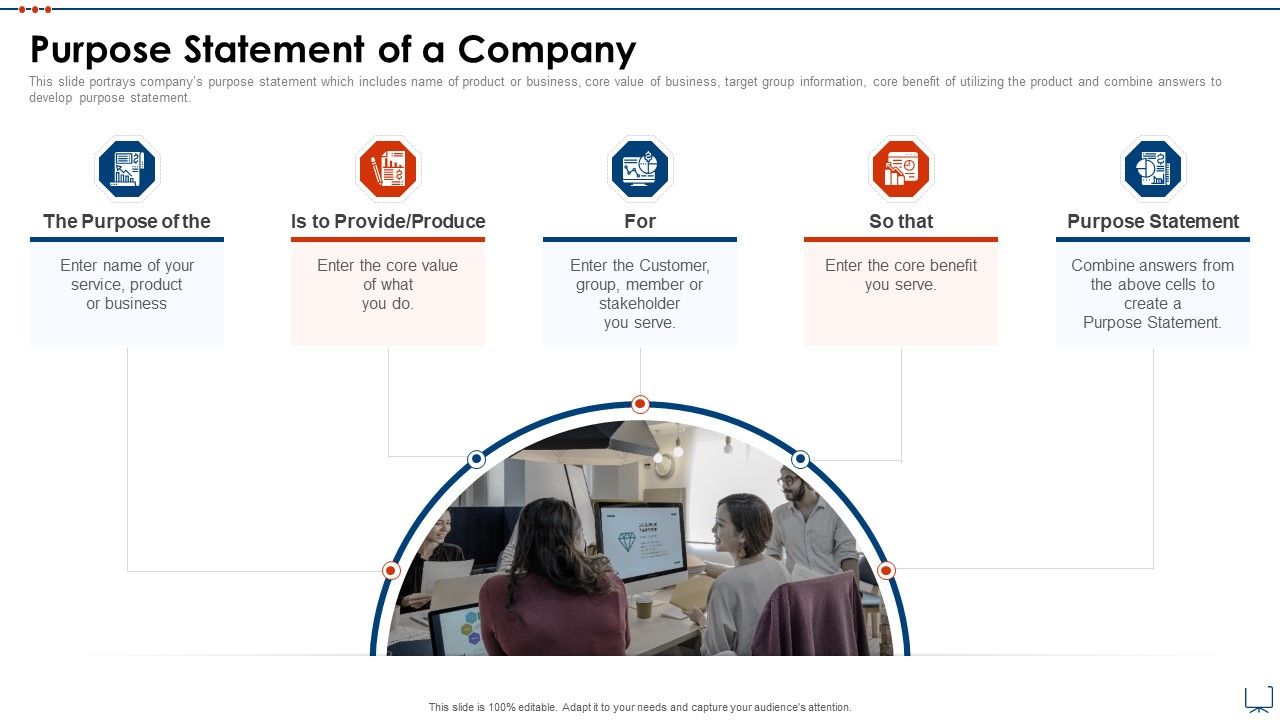 Purpose Statement of a Company

This slide portrays company's purpose statement which includes name of product or business, core value of business, target group information, core benefit of utilizing the product and combine answers to develop purpose statement.

The Purpose of the

Enter name of your service, product or business

Is to Provide/Produce

Enter the core value of what you do.

For

Enter the Customer, group, member or stakeholder you serve.

So that

Enter the core benefit you serve.

Purpose Statement

Combine answers from the above cells to create a Purpose Statement.

This slide is 100% editable. Adapt it to your needs and capture your audience's attention.